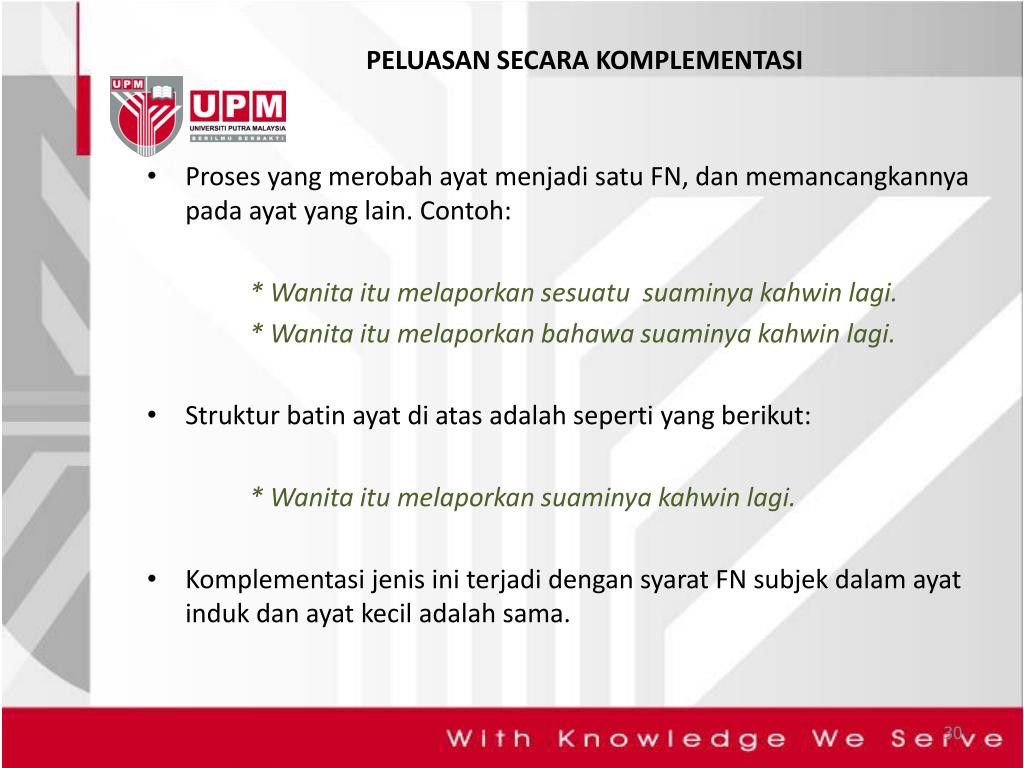 PELUASAN SECARA KOMPLEMENTASI

UPM
UPM
UNIVERSITI PUTRA MALAYSIA
BERILMU BERBAKTI

• Proses yang merobah ayat menjadi satu FN, dan memancangkannya pada ayat yang lain. Contoh:

* Wanita itu melaporkan sesuatu suaminya kahwin lagi.
* Wanita itu melaporkan bahawa suaminya kahwin lagi.

• Struktur batin ayat di atas adalah seperti yang berikut:

* Wanita itu melaporkan suaminya kahwin lagi.

• Komplementasi jenis ini terjadi dengan syarat FN subjek dalam ayat induk dan ayat kecil adalah sama.

With Knowledge We Serve
20